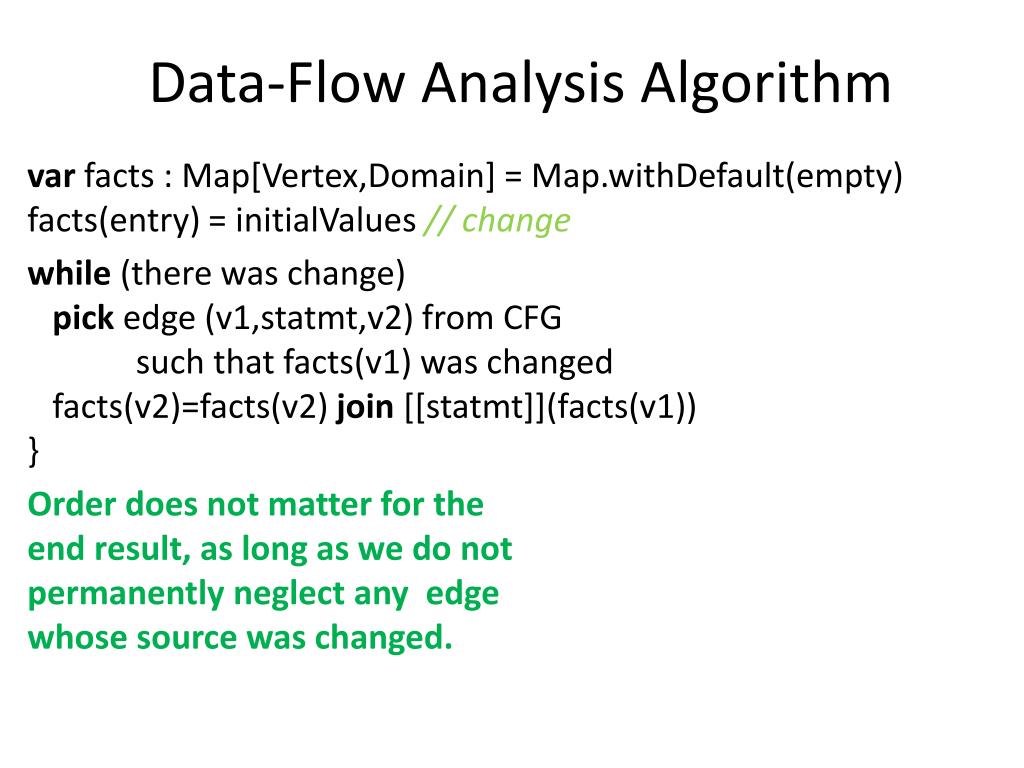 Data-Flow Analysis Algorithm

var facts : Map[Vertex,Domain] = Map.withDefault(empty)
facts(entry) = initialValues // change

while (there was change)
pick edge (v1,statmt,v2) from CFG
such that facts(v1) was changed
facts(v2)=facts(v2) join [[statmt]](facts(v1))
}

Order does not matter for the end result, as long as we do not permanently neglect any edge whose source was changed.